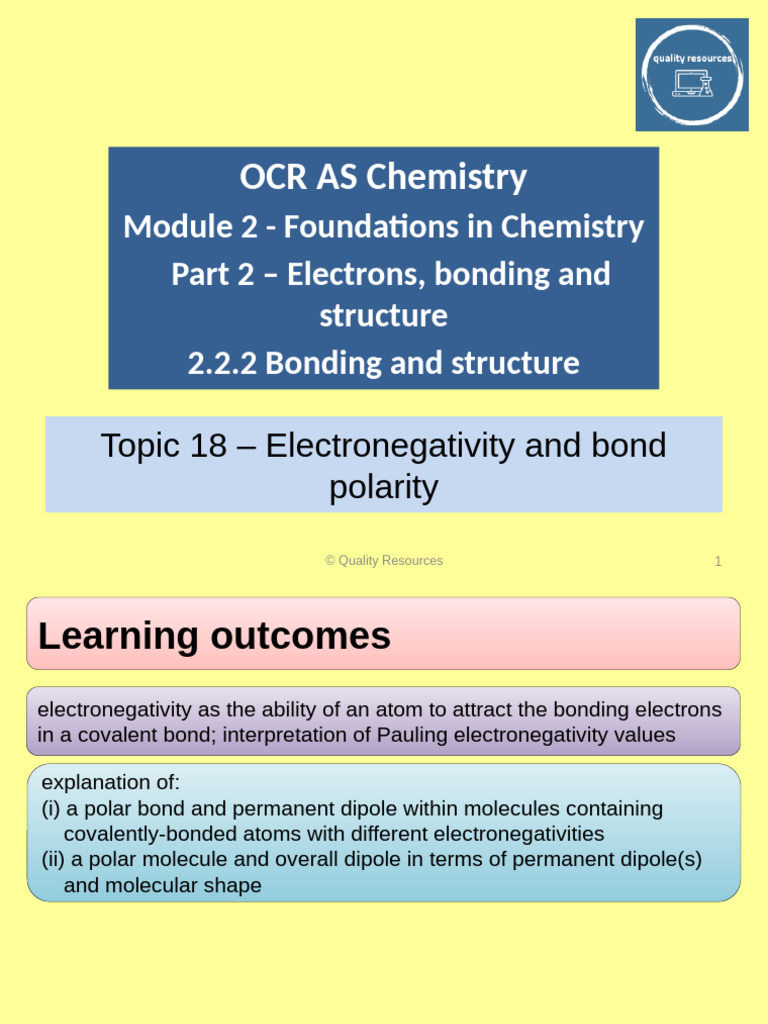 quality resources

OCR AS Chemistry
Module 2 - Foundations in Chemistry
Part 2 – Electrons, bonding and structure
2.2.2 Bonding and structure

Topic 18 – Electronegativity and bond polarity

© Quality Resources

1

Learning outcomes

electronegativity as the ability of an atom to attract the bonding electrons in a covalent bond; interpretation of Pauling electronegativity values

explanation of:
(i) a polar bond and permanent dipole within molecules containing covalently-bonded atoms with different electronegativities
(ii) a polar molecule and overall dipole in terms of permanent dipole(s) and molecular shape